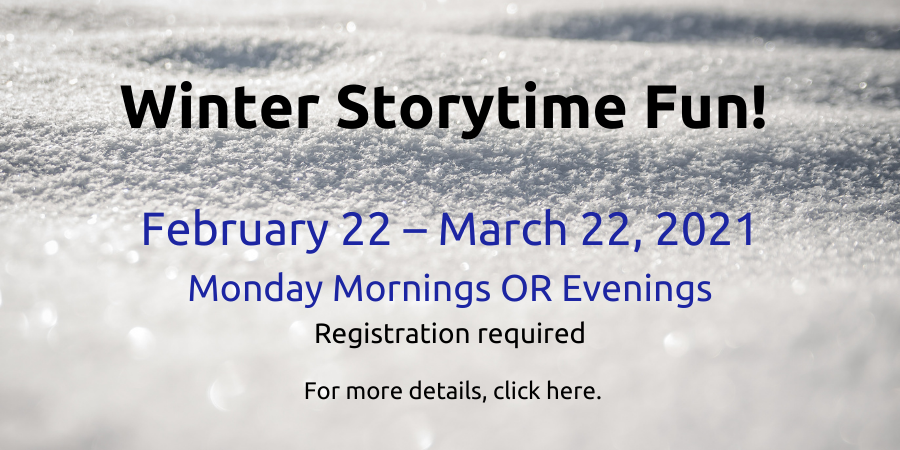 Winter Storytime Fun!

February 22 – March 22, 2021

Monday Mornings OR Evenings

Registration required

For more details, click here.